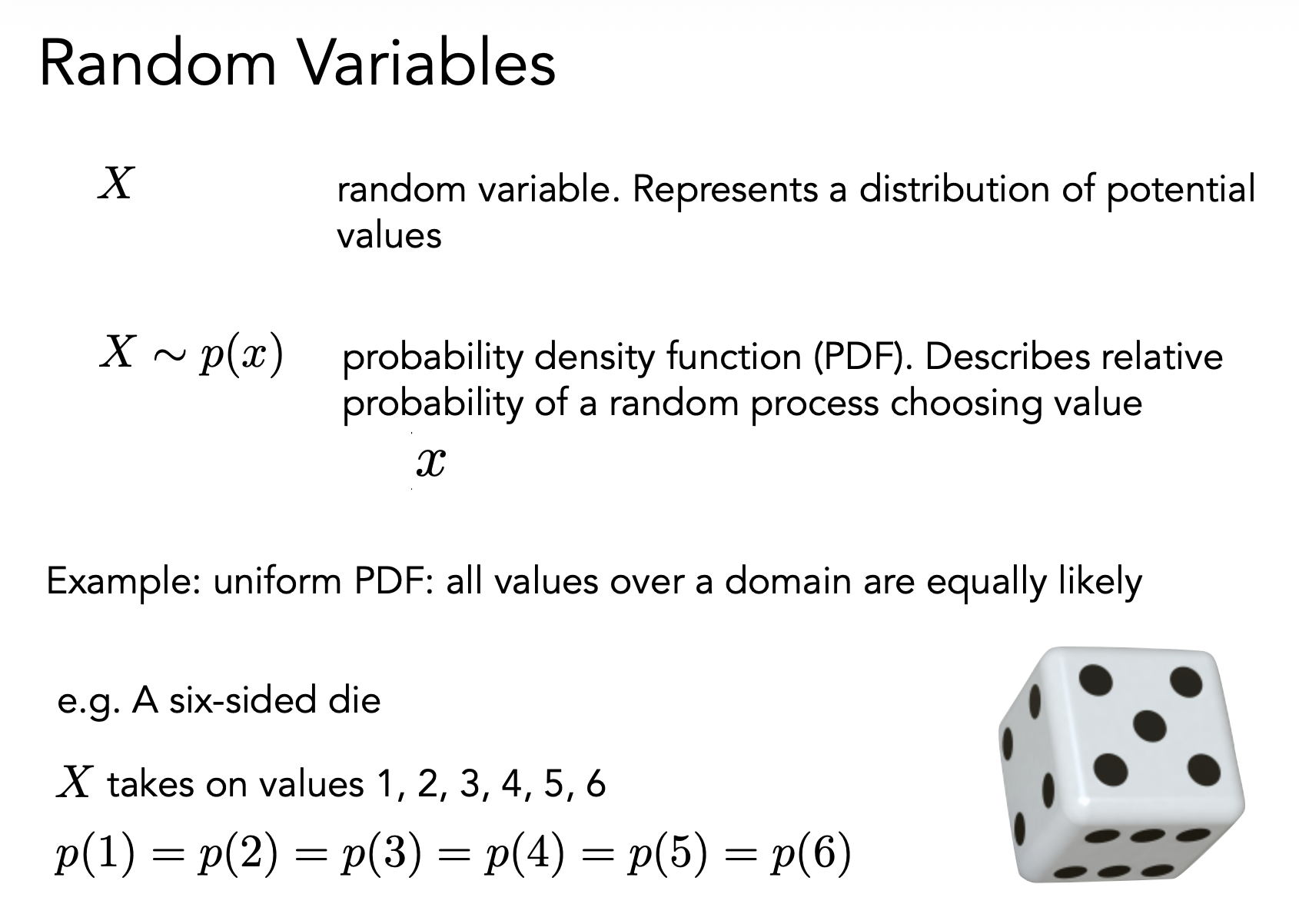 Random Variables

$X$ random variable. Represents a distribution of potential values

$X \sim p(x)$ probability density function (PDF). Describes relative probability of a random process choosing value $x$

Example: uniform PDF: all values over a domain are equally likely

e.g. A six-sided die

$X$ takes on values 1, 2, 3, 4, 5, 6

$p(1) = p(2) = p(3) = p(4) = p(5) = p(6)$